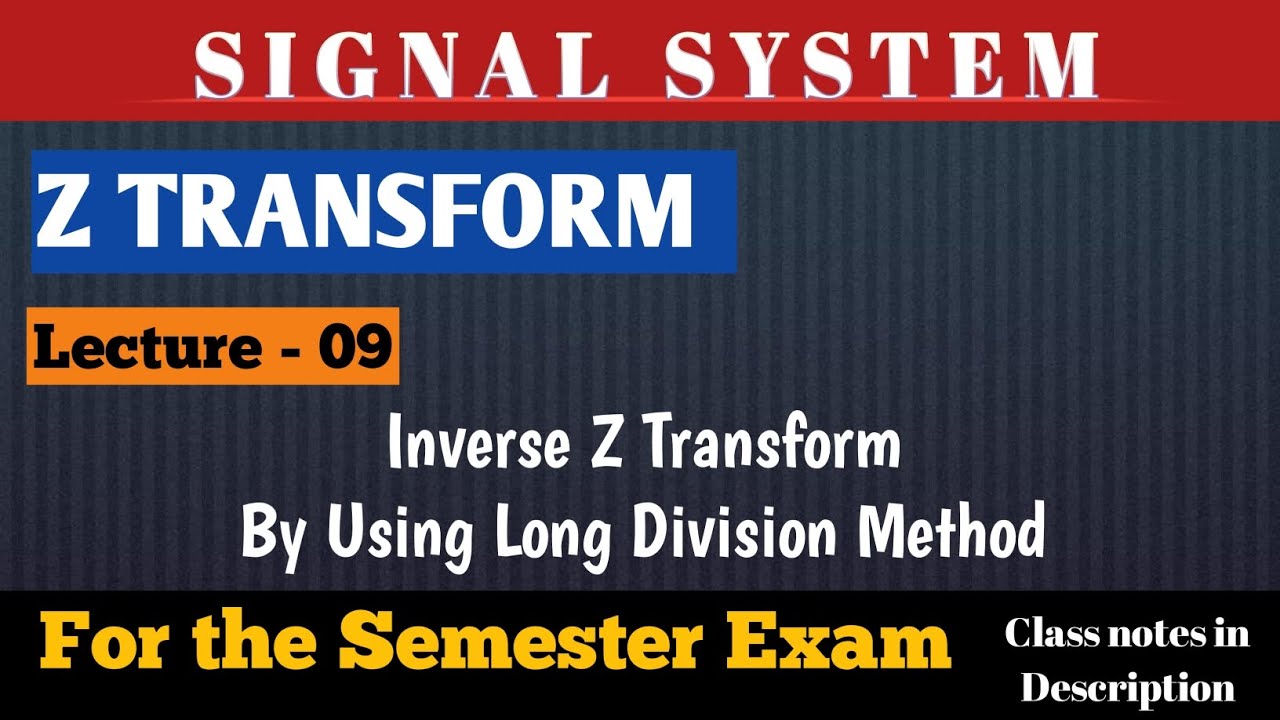 SIGNAL SYSTEM

Z TRANSFORM

Lecture - 09

Inverse Z Transform
By Using Long Division Method

For the Semester Exam

Class notes in Description